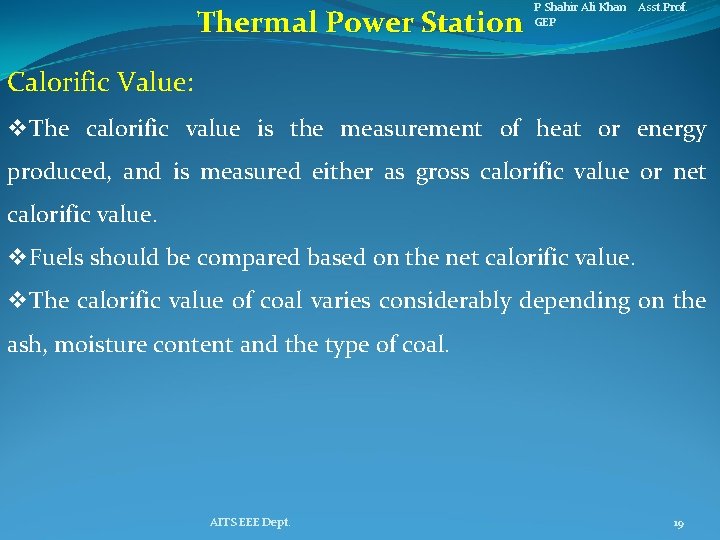 Thermal Power Station

P Shahir Ali Khan Asst.Prof. GEP

Calorific Value:

❖The calorific value is the measurement of heat or energy produced, and is measured either as gross calorific value or net calorific value.

❖Fuels should be compared based on the net calorific value.

❖The calorific value of coal varies considerably depending on the ash, moisture content and the type of coal.

AITS EEE Dept.

19